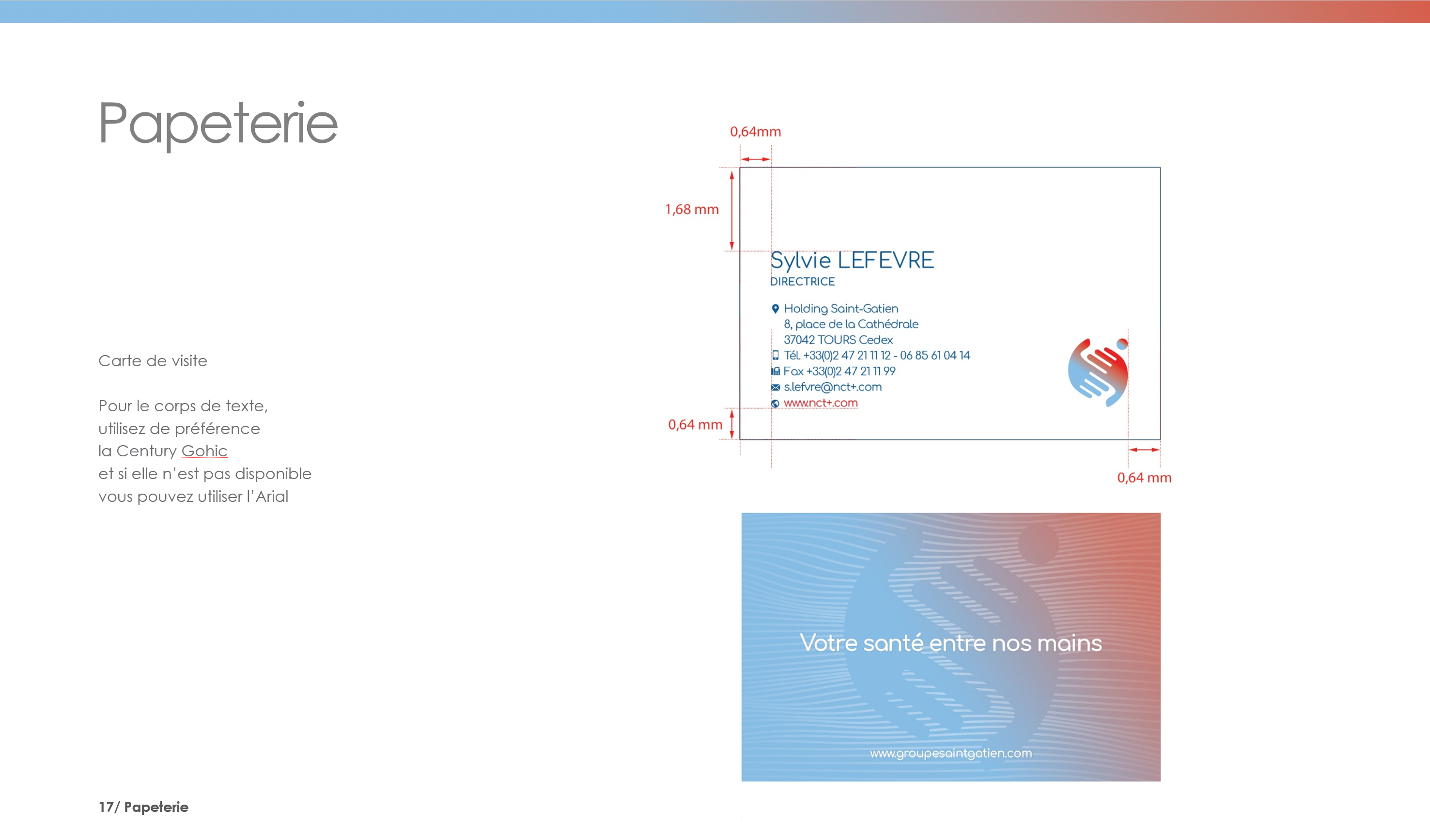 Papeterie

Carte de visite

Pour le corps de texte, utilisez de préférence la Century Gohic et si elle n'est pas disponible vous pouvez utiliser l'Arial

0,64mm

1,68 mm

Sylvie LEFEVRE
DIRECTRICE

Holding Saint-Gatien
8, place de la Cathédrale
37042 TOURS Cedex
Tél. +33(0)2 47 21 11 12 - 06 85 61 04 14
Fax +33(0)2 47 21 11 99
s.lefvre@nct+.com
www.nct+.com

0,64 mm

0,64 mm

Votre santé entre nos mains

www.groupesaintgatien.com

17/ Papeterie